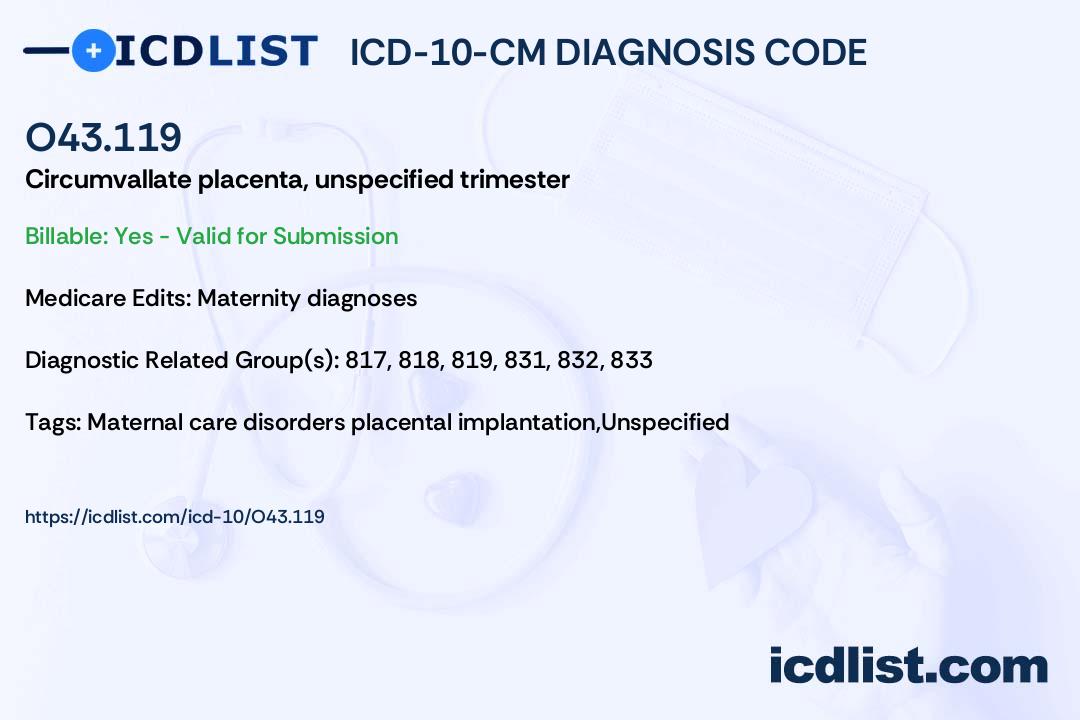 ICDLIST ICD-10-CM DIAGNOSIS CODE

O43.119

Circumvallate placenta, unspecified trimester

Billable: Yes - Valid for Submission

Medicare Edits: Maternity diagnoses

Diagnostic Related Group(s): 817, 818, 819, 831, 832, 833

Tags: Maternal care disorders placental implantation,Unspecified

https://icdlist.com/icd-10/O43.119

icdlist.com